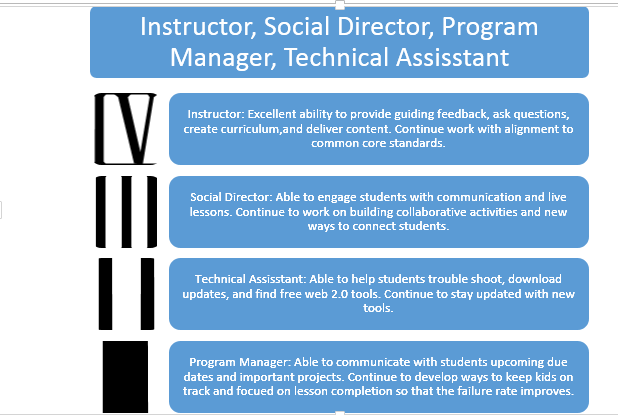 Instructor, Social Director, Program Manager, Technical Assisstant

IV

Instructor: Excellent ability to provide guiding feedback, ask questions, create curriculum,and deliver content. Continue work with alignment to common core standards.

III

Social Director: Able to engage students with communication and live lessons. Continue to work on building collaborative activities and new ways to connect students.

II

Technical Assisstant: Able to help students trouble shoot, download updates, and find free web 2.0 tools. Continue to stay updated with new tools.

I

Program Manager: Able to communicate with students upcoming due dates and important projects. Continue to develop ways to keep kids on track and focued on lesson completion so that the failure rate improves.